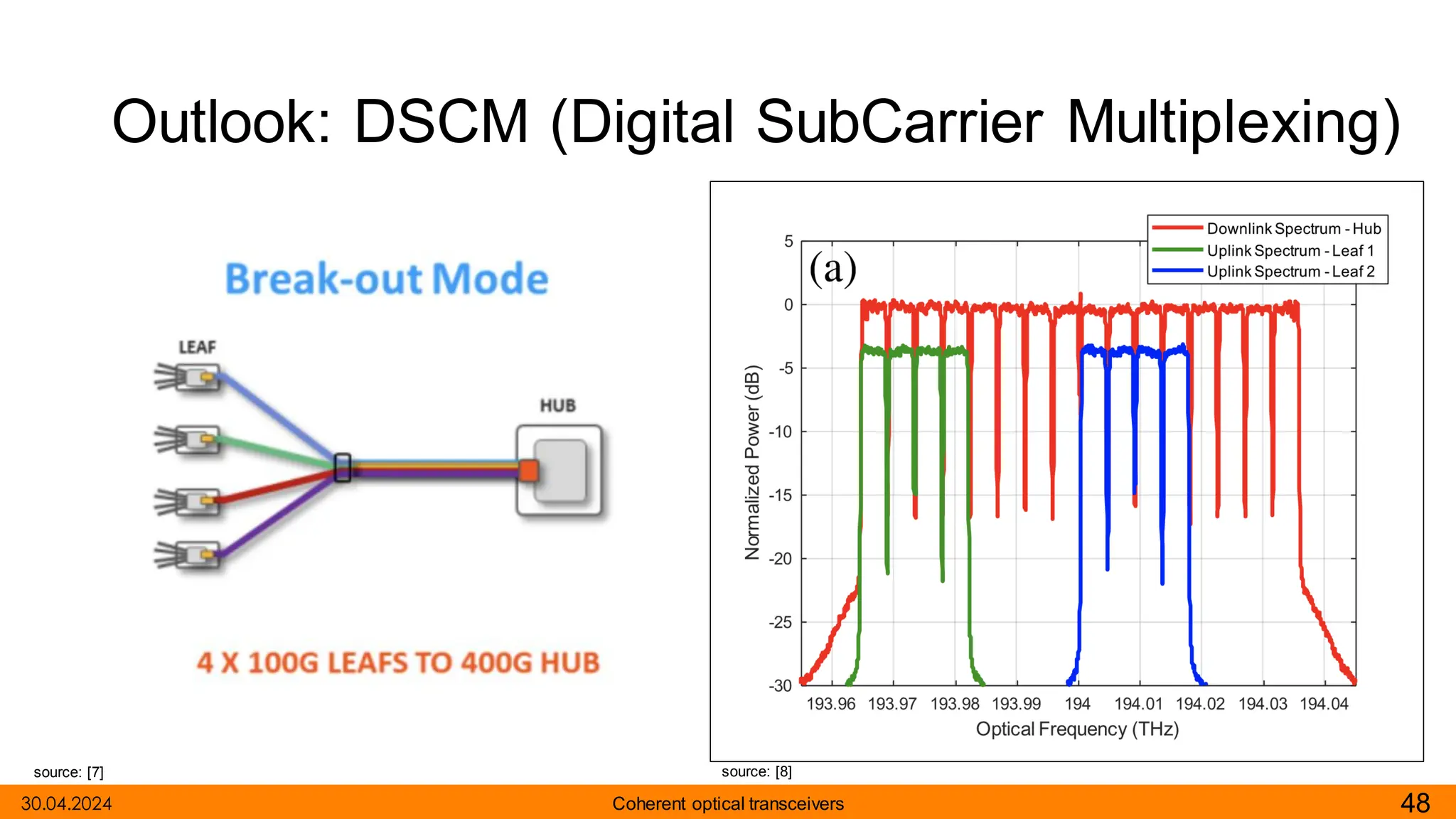 Outlook: DSCM (Digital SubCarrier Multiplexing)

Break-out Mode

LEAF

HUB

4 X 100G LEAFS TO 400G HUB

source: [7]

(a)

Downlink Spectrum - Hub
Uplink Spectrum - Leaf 1
Uplink Spectrum - Leaf 2

Normalized Power (dB)

5
0
-5
-10
-15
-20
-25
-30

193.96 193.97 193.98 193.99 194 194.01 194.02 194.03 194.04

Optical Frequency (THz)

source: [8]

30.04.2024 Coherent optical transceivers 48